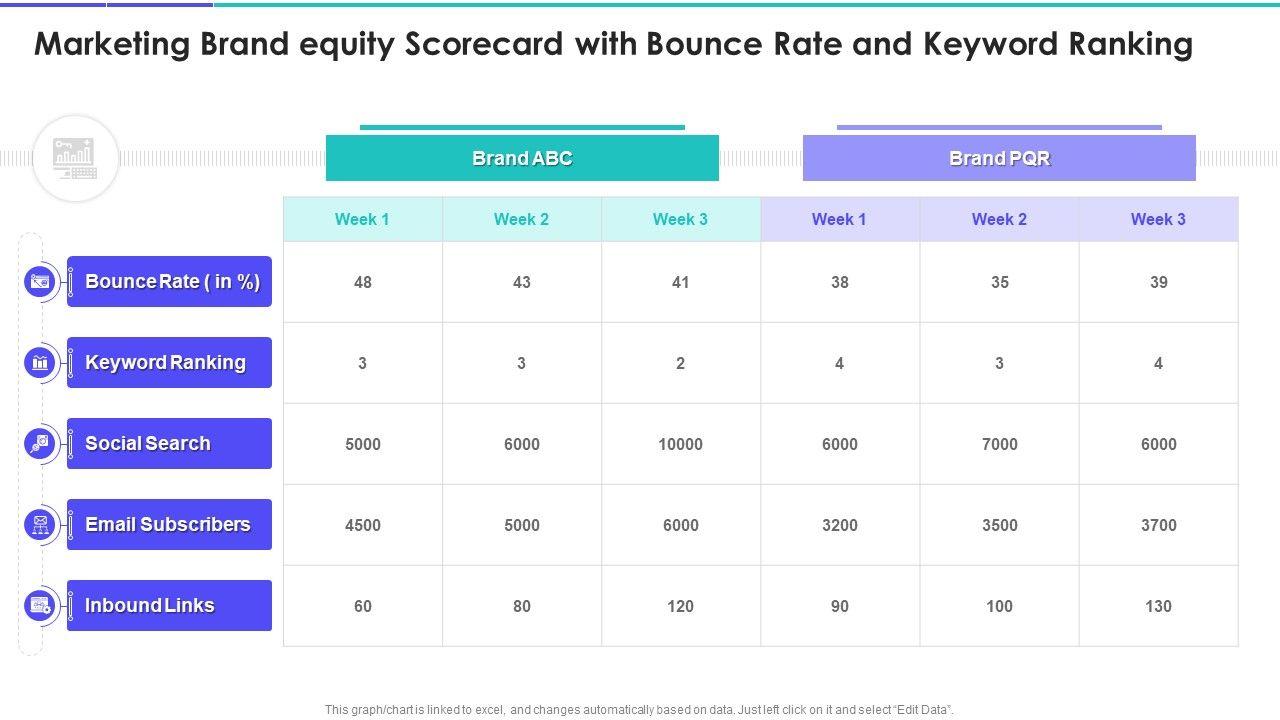 Marketing Brand equity Scorecard with Bounce Rate and Keyword Ranking

| | Brand ABC | | | Brand PQR | | |
|---|---|---|---|---|---|---|
| | Week 1 | Week 2 | Week 3 | Week 1 | Week 2 | Week 3 |
| Bounce Rate ( in %) | 48 | 43 | 41 | 38 | 35 | 39 |
| Keyword Ranking | 3 | 3 | 2 | 4 | 3 | 4 |
| Social Search | 5000 | 6000 | 10000 | 6000 | 7000 | 6000 |
| Email Subscribers | 4500 | 5000 | 6000 | 3200 | 3500 | 3700 |
| Inbound Links | 60 | 80 | 120 | 90 | 100 | 130 |

This graph/chart is linked to excel, and changes automatically based on data. Just left click on it and select "Edit Data".